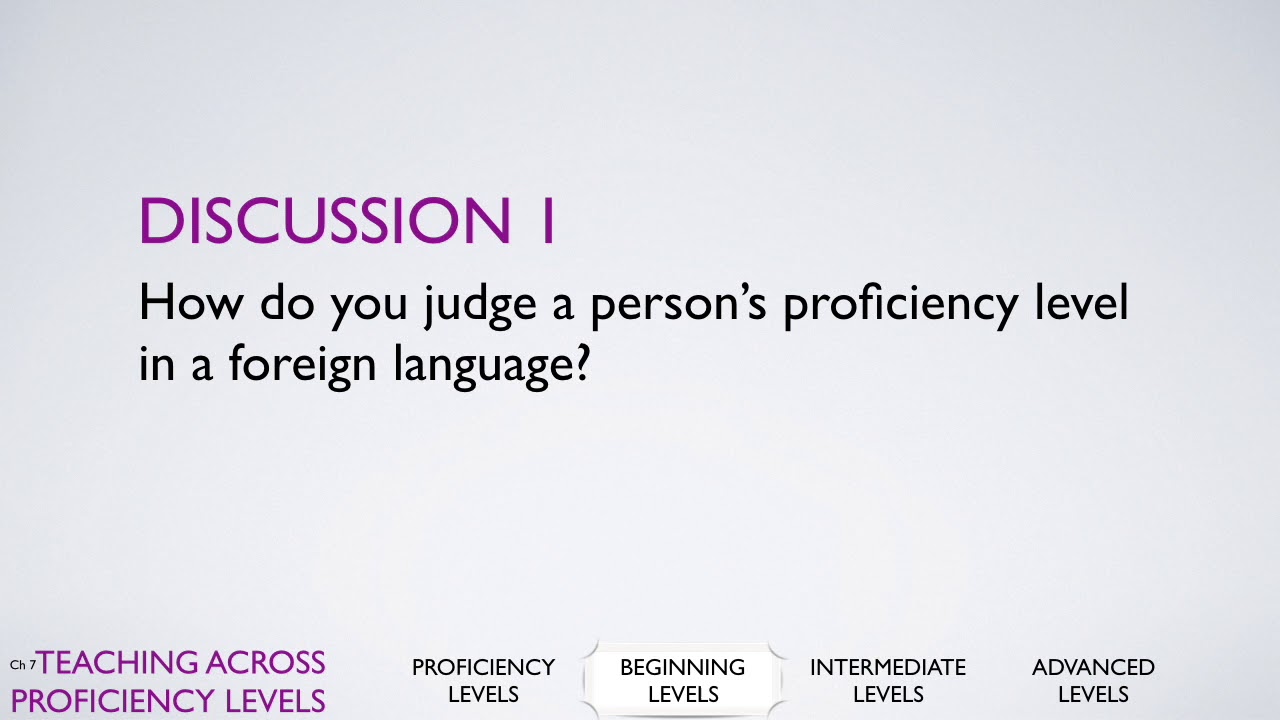 DISCUSSION 1

How do you judge a person's proficiency level in a foreign language?

Ch 7 TEACHING ACROSS PROFICIENCY LEVELS

PROFICIENCY LEVELS

BEGINNING LEVELS

INTERMEDIATE LEVELS

ADVANCED LEVELS